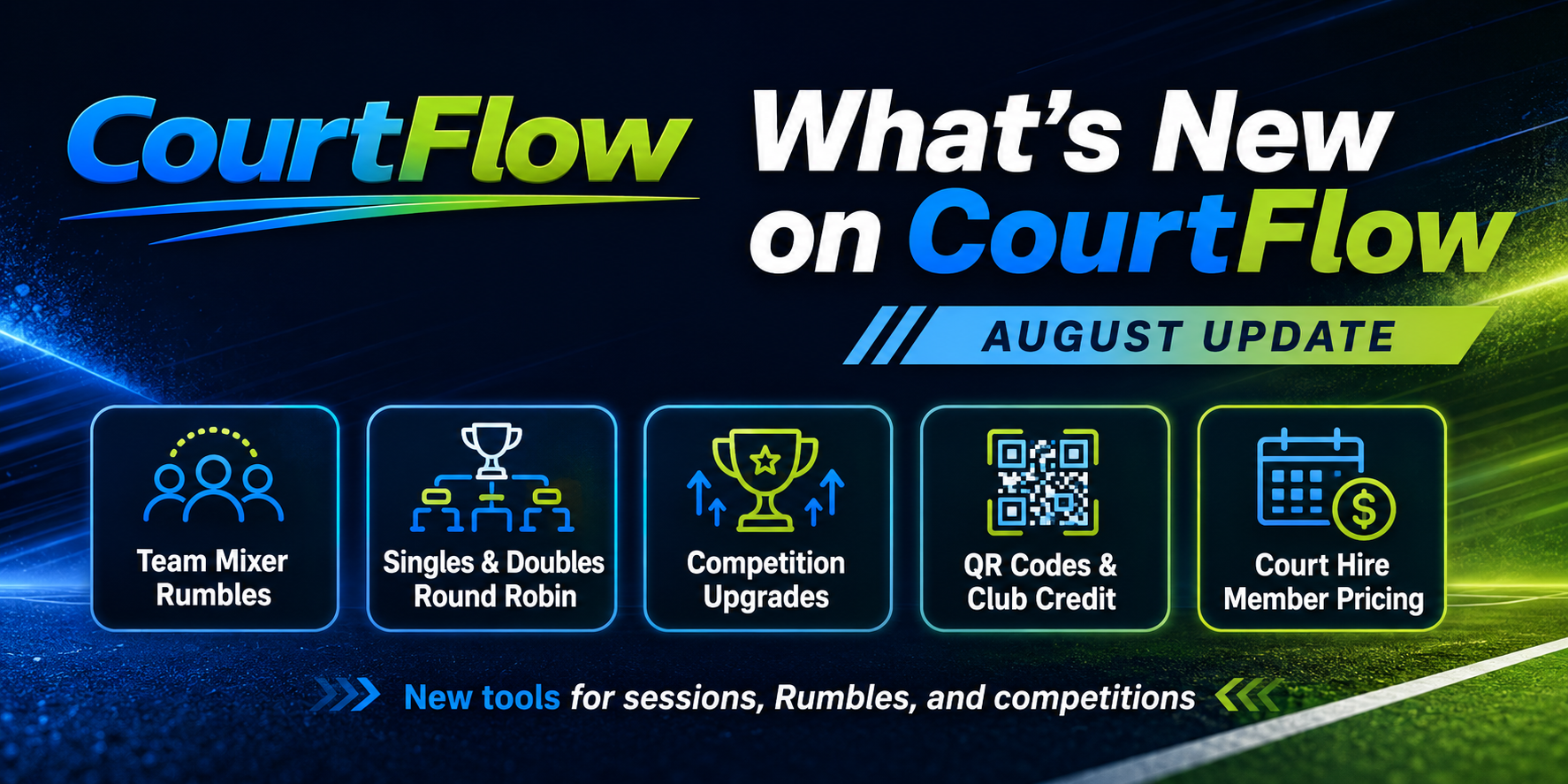 CourtFlow

What's New on CourtFlow

AUGUST UPDATE

Team Mixer Rumbles

Singles & Doubles Round Robin

Competition Upgrades

QR Codes & Club Credit

Court Hire Member Pricing

New tools for sessions, Rumbles, and competitions